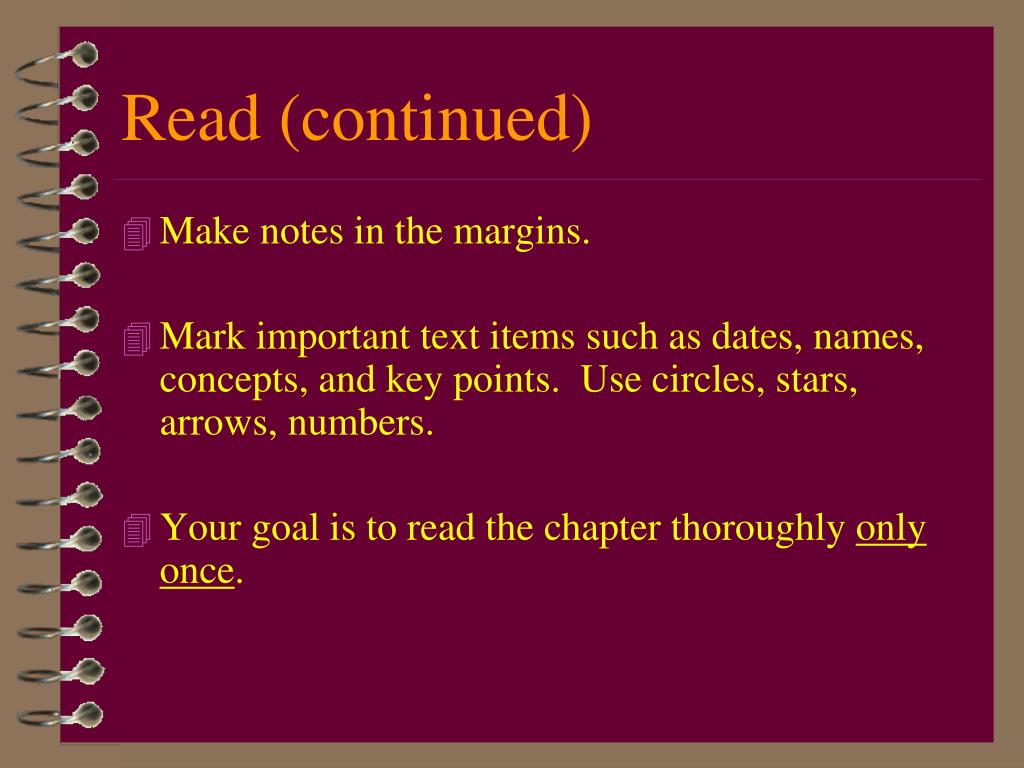 Read (continued)

Make notes in the margins.

Mark important text items such as dates, names, concepts, and key points.  Use circles, stars, arrows, numbers.

Your goal is to read the chapter thoroughly only once.